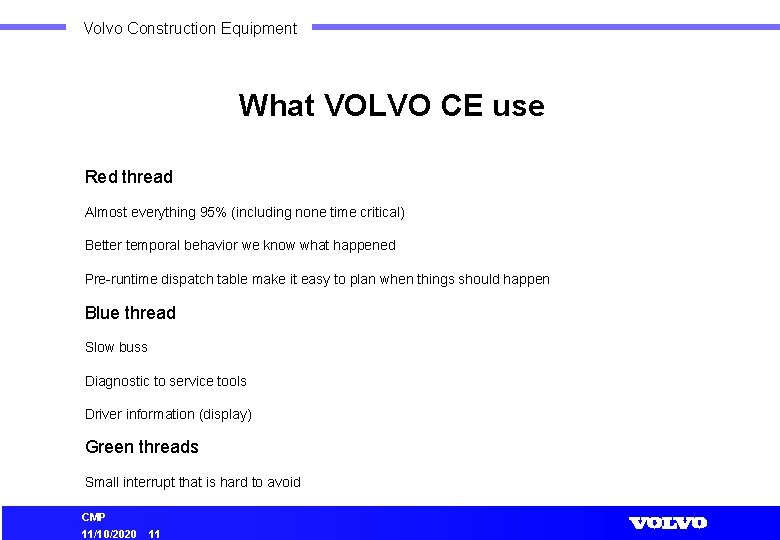 Volvo Construction Equipment

What VOLVO CE use

Red thread

Almost everything 95% (including none time critical)

Better temporal behavior we know what happened

Pre-runtime dispatch table make it easy to plan when things should happen

Blue thread

Slow buss

Diagnostic to service tools

Driver information (display)

Green threads

Small interrupt that is hard to avoid

CMP
11/10/2020 11

VOLVO